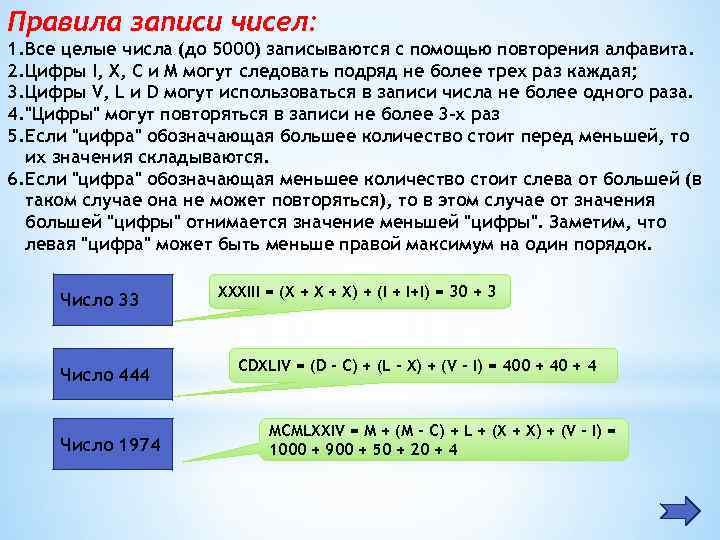 Правила записи чисел:

1.Все целые числа (до 5000) записываются с помощью повторения алфавита.
2.Цифры I, X, C и M могут следовать подряд не более трех раз каждая;
3.Цифры V, L и D могут использоваться в записи числа не более одного раза.
4."Цифры" могут повторяться в записи не более 3-х раз
5.Если "цифра" обозначающая большее количество стоит перед меньшей, то их значения складываются.
6.Если "цифра" обозначающая меньшее количество стоит слева от большей (в таком случае она не может повторяться), то в этом случае от значения большей "цифры" отнимается значение меньшей "цифры". Заметим, что левая "цифра" может быть меньше правой максимум на один порядок.

Число 33

XXXIII = (X + X + X) + (I + I+I) = 30 + 3

Число 444

CDXLIV = (D - C) + (L - X) + (V - I) = 400 + 40 + 4

Число 1974

MCMLXXIV = M + (M - C) + L + (X + X) + (V - I) = 1000 + 900 + 50 + 20 + 4